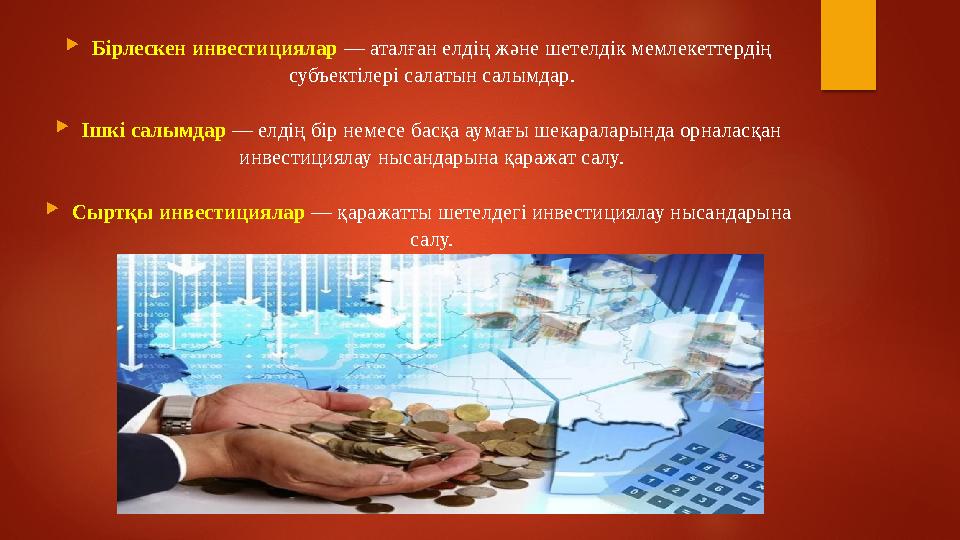 Бірлескен инвестициялар — аталған елдің және шетелдік мемлекеттердің субъектілері салатын салымдар.

Ішкі салымдар — елдің бір немесе басқа аумағы шекараларында орналасқан инвестициялау нысандарына қаражат салу.

Сыртқы инвестициялар — қаражатты шетелдегі инвестициялау нысандарына салу.